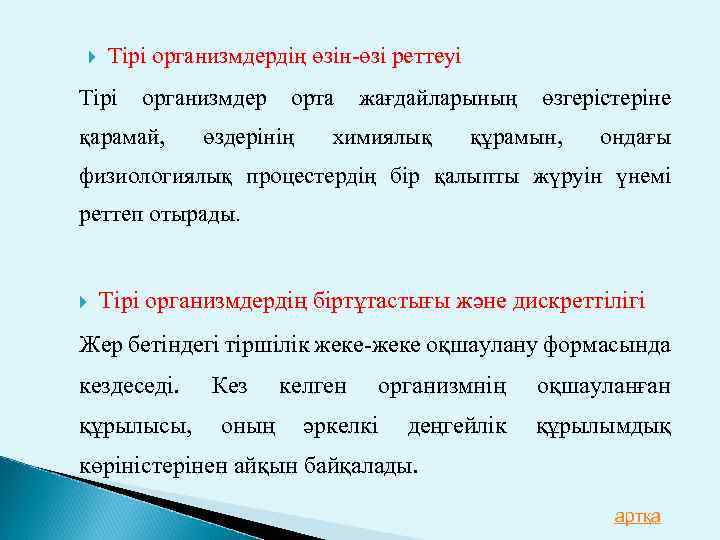 Тірі организмдердің өзін-өзі реттеуі

Тірі организмдер орта жағдайларының өзгерістеріне қарамай, өздерінің химиялық құрамын, ондағы физиологиялық процестердің бір қалыпты жүруін үнемі реттеп отырады.

Тірі организмдердің біртұтастығы және дискреттілігі

Жер бетіндегі тіршілік жеке-жеке оқшаулану формасында кездеседі. Кез келген организмнің оқшауланған құрылысы, оның әркелкі деңгейлік құрылымдық көріністерінен айқын байқалады.

артқа